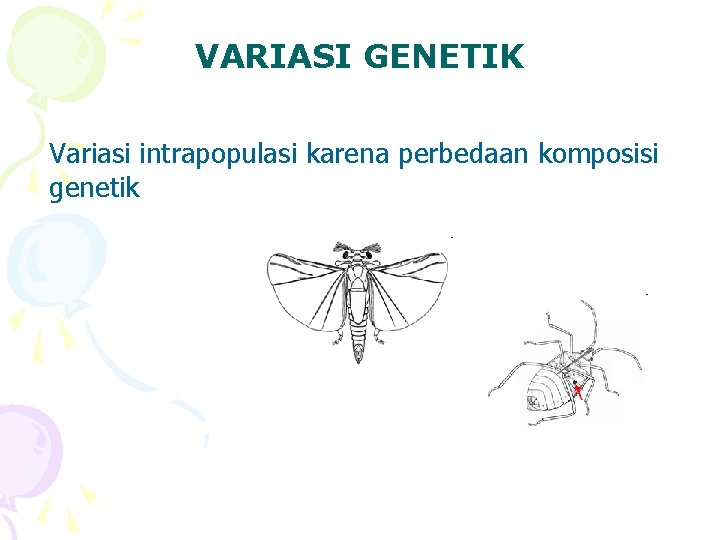 VARIASI GENETIK

Variasi intrapopulasi karena perbedaan komposisi genetik